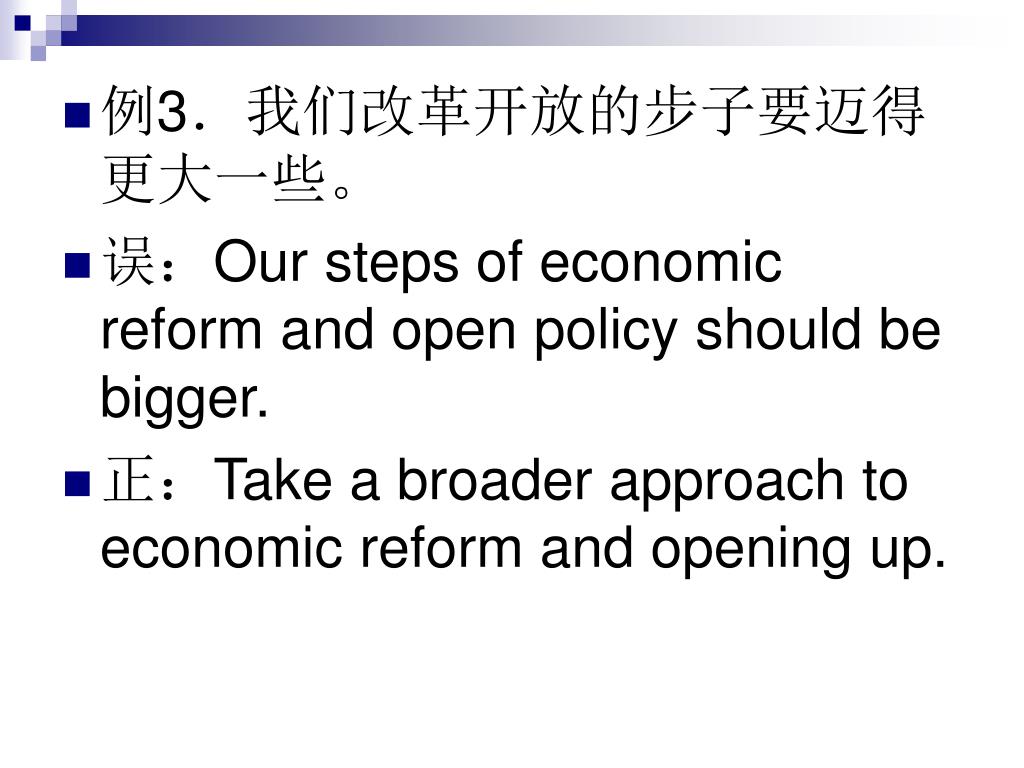 例3．我们改革开放的步子要迈得更大一些。

误：Our steps of economic reform and open policy should be bigger.

正：Take a broader approach to economic reform and opening up.